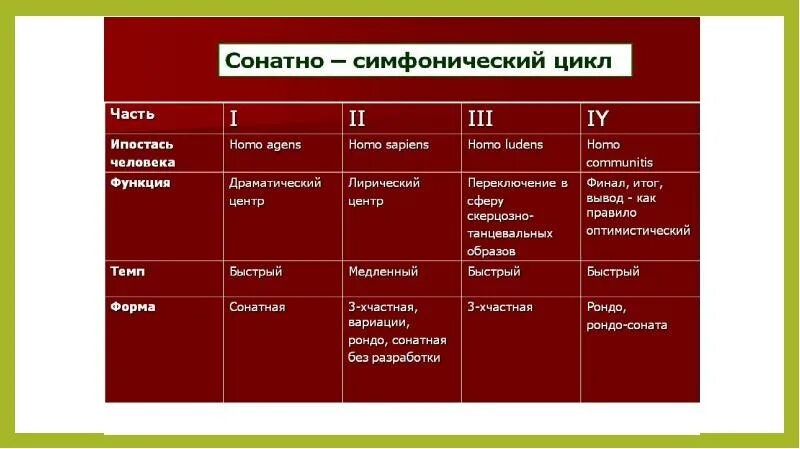 Сонатно – симфонический цикл

| Часть | I | II | III | IY |
|---|---|---|---|---|
| Ипостась человека | Homo agens | Homo sapiens | Homo ludens | Homo communitis |
| Функция | Драматический центр | Лирический центр | Переключение в сферу скерцозно-танцевальных образов | Финал, итог, вывод - как правило оптимистический |
| Темп | Быстрый | Медленный | Быстрый | Быстрый |
| Форма | Сонатная | 3-хчастная, вариации, рондо, сонатная без разработки | 3-хчастная | Рондо, рондо-соната |